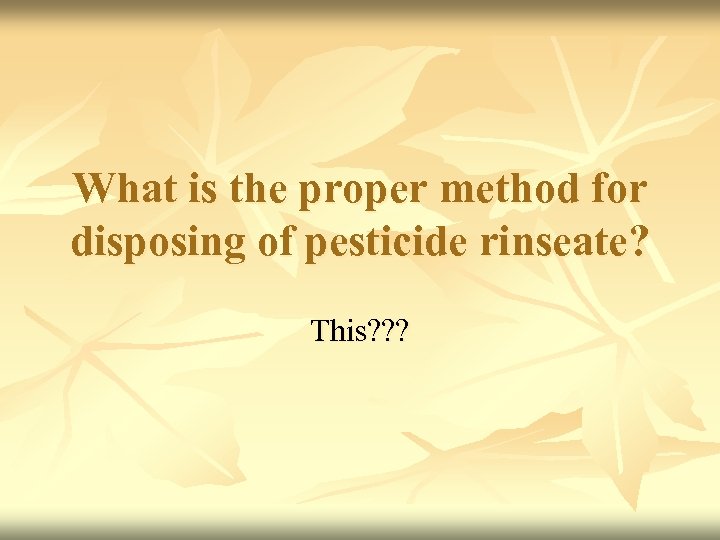 What is the proper method for disposing of pesticide rinseate?

This???